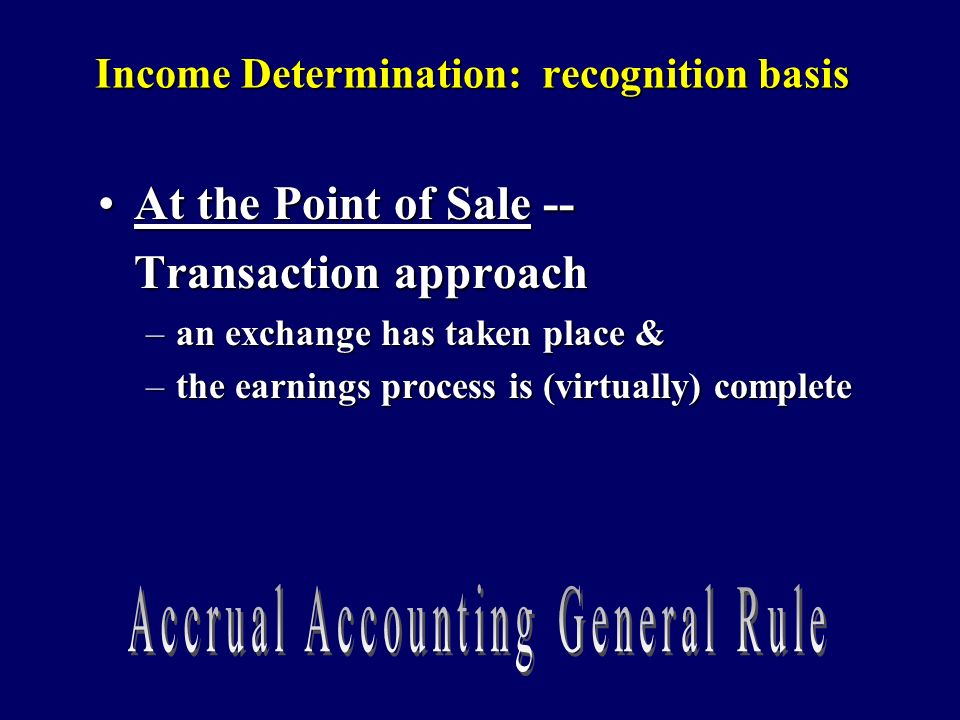 Income Determination: recognition basis

• At the Point of Sale -- Transaction approach
– an exchange has taken place &
– the earnings process is (virtually) complete

Accrual Accounting General Rule